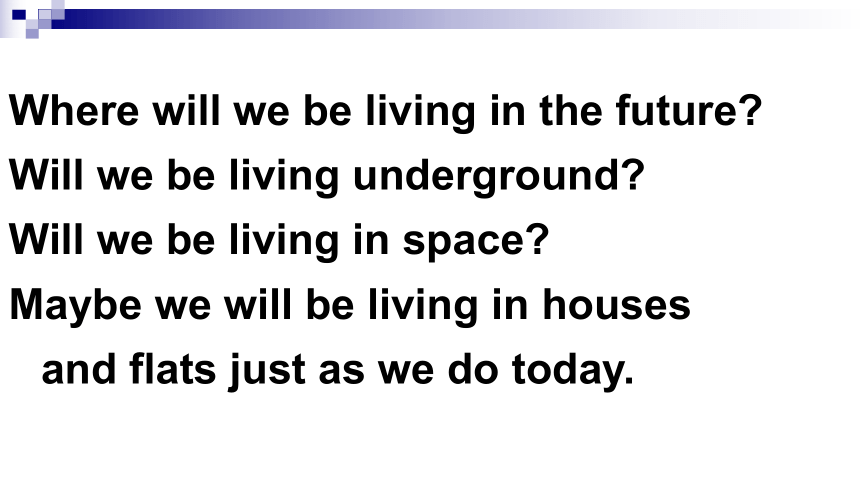 Where will we be living in the future?
Will we be living underground?
Will we be living in space?
Maybe we will be living in houses and flats just as we do today.